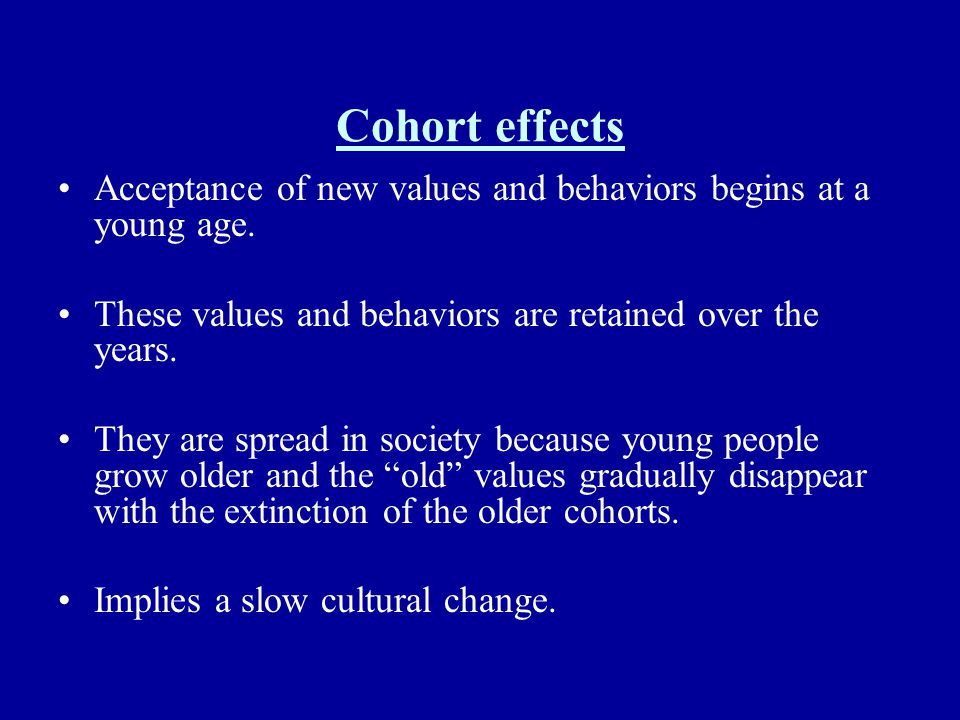 Cohort effects

• Acceptance of new values and behaviors begins at a young age.

• These values and behaviors are retained over the years.

• They are spread in society because young people grow older and the “old” values gradually disappear with the extinction of the older cohorts.

• Implies a slow cultural change.